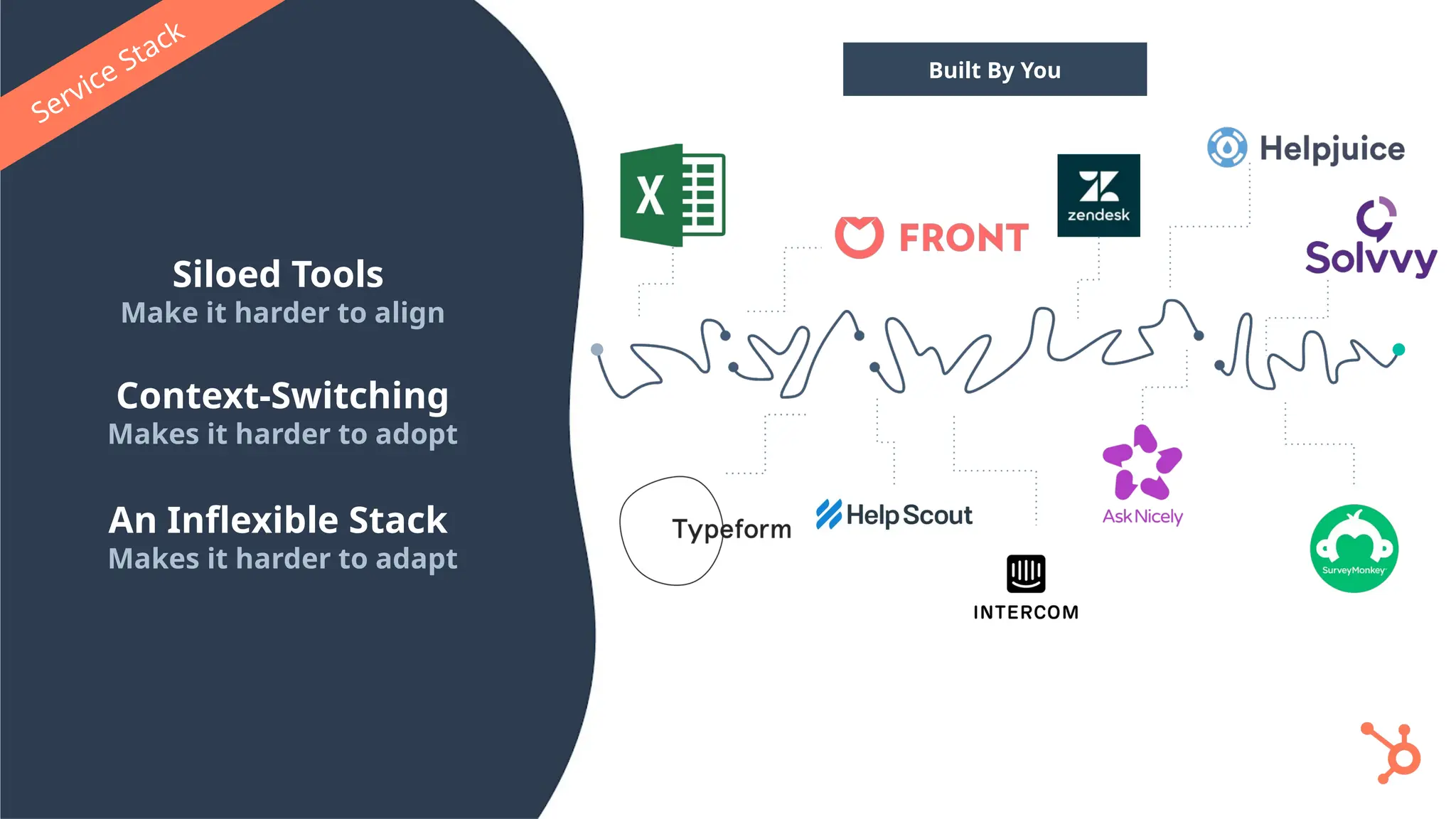 Service Stack

Siloed Tools
Make it harder to align

Context-Switching
Makes it harder to adopt

An Inflexible Stack
Makes it harder to adapt

Built By You

X

FRONT

zendesk

Helpjuice

Solvvy

Typeform

Help Scout

INTERCOM

AskNicely

SurveyMonkey